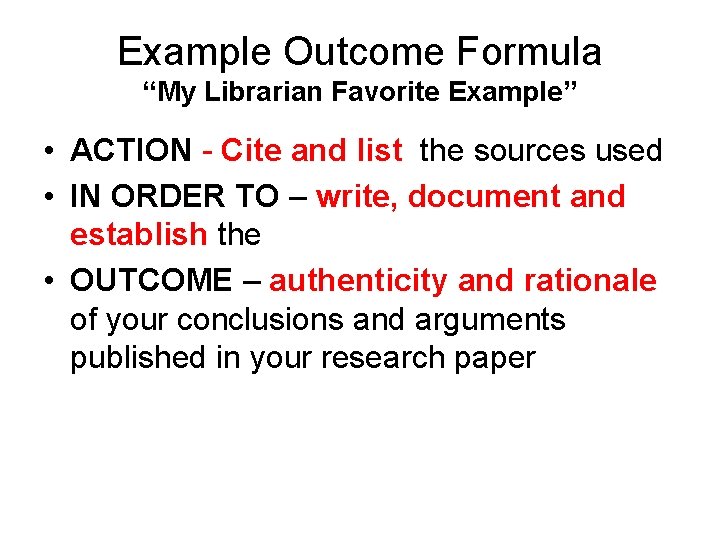 Example Outcome Formula
“My Librarian Favorite Example”

• ACTION - Cite and list the sources used
• IN ORDER TO – write, document and establish the
• OUTCOME – authenticity and rationale of your conclusions and arguments published in your research paper